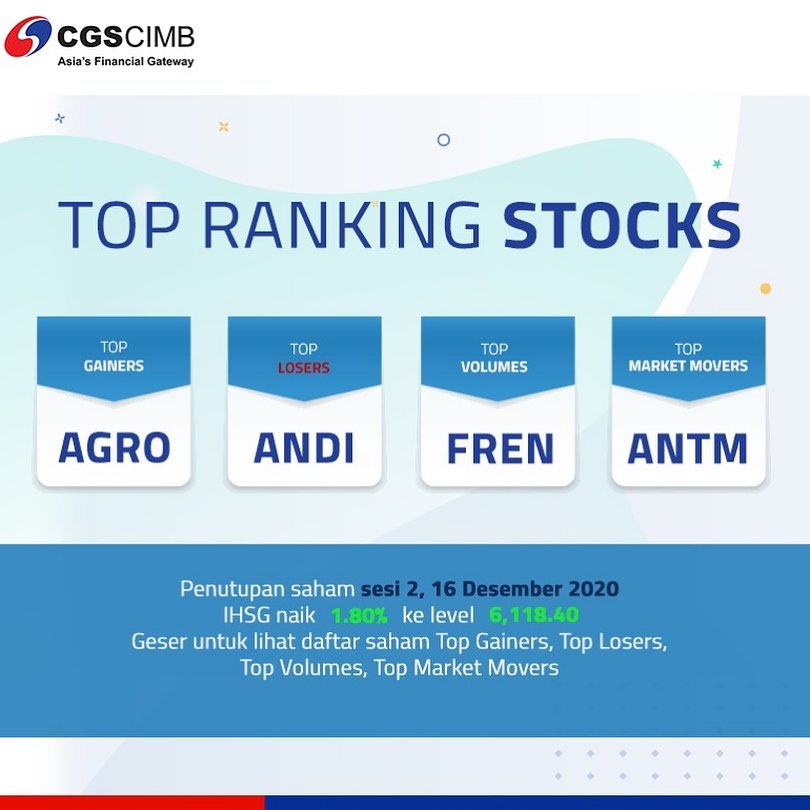 CGSCIMB
Asia's Financial Gateway

TOP RANKING STOCKS

TOP GAINERS
AGRO

TOP LOSERS
ANDI

TOP VOLUMES
FREN

TOP MARKET MOVERS
ANTM

Penutupan saham sesi 2, 16 Desember 2020
IHSG naik 1.80% ke level 6,118.40
Geser untuk lihat daftar saham Top Gainers, Top Losers, Top Volumes, Top Market Movers